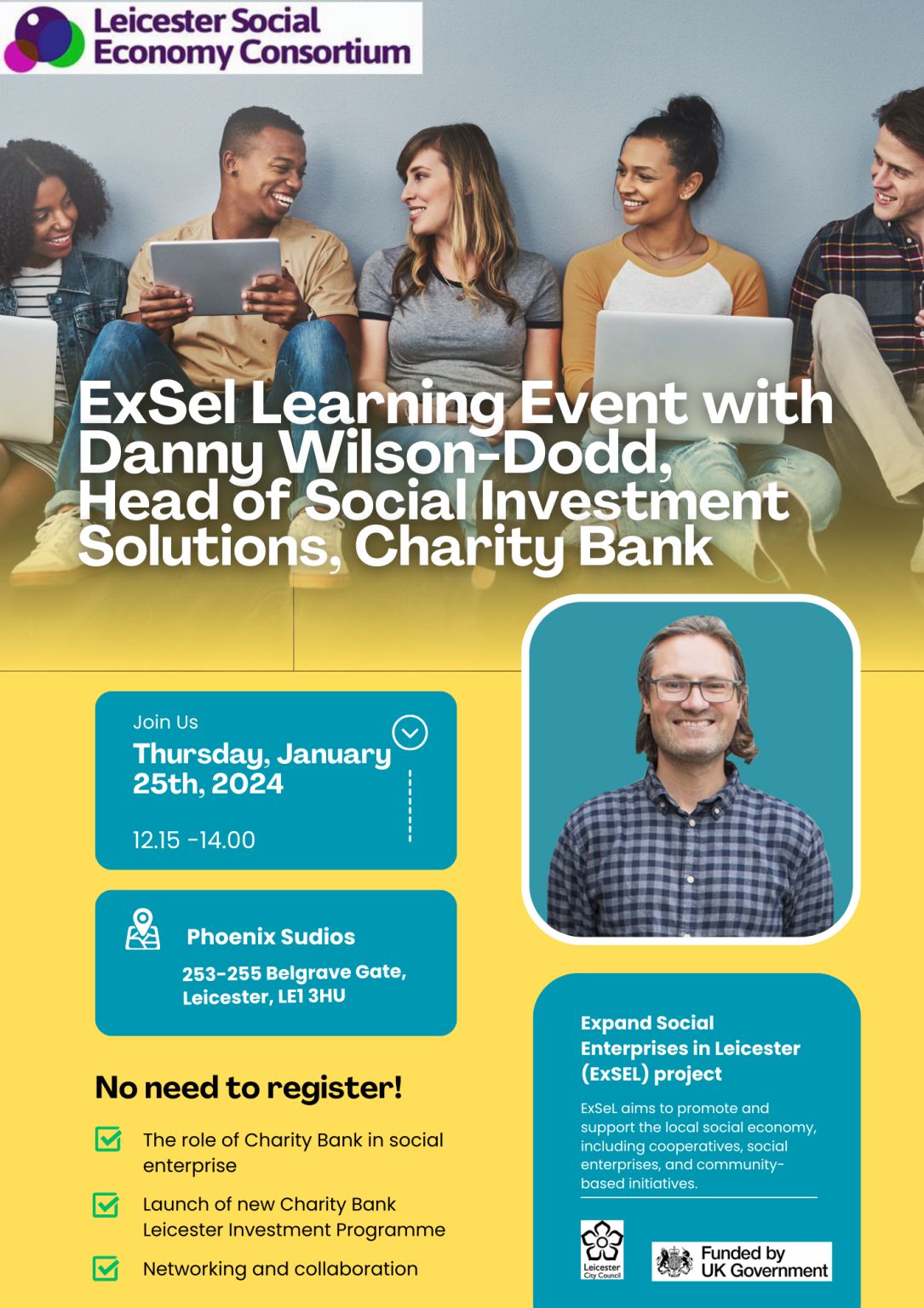 Leicester Social Economy Consortium

ExSel Learning Event with Danny Wilson-Dodd, Head of Social Investment Solutions, Charity Bank

Join Us
Thursday, January 25th, 2024

12.15 -14.00

Phoenix Sudios
253-255 Belgrave Gate, Leicester, LE1 3HU

No need to register!

The role of Charity Bank in social enterprise

Launch of new Charity Bank Leicester Investment Programme

Networking and collaboration

Expand Social Enterprises in Leicester (ExSEL) project

ExSeL aims to promote and support the local social economy, including cooperatives, social enterprises, and community-based initiatives.

Leicester City Council

Funded by UK Government